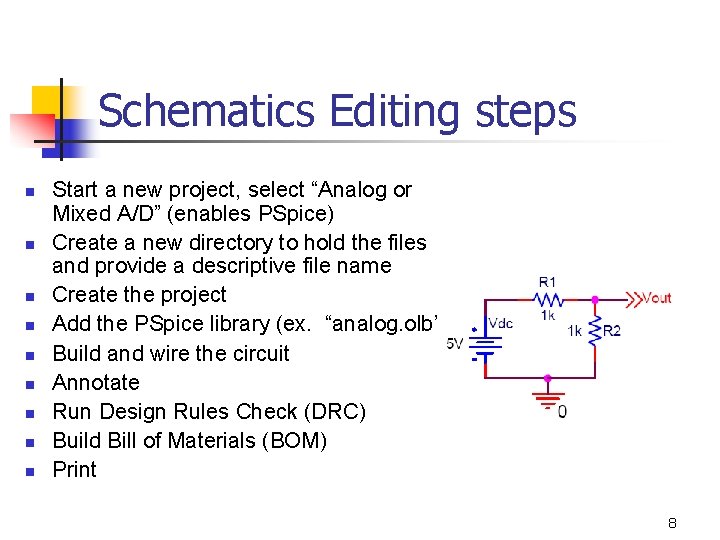 Schematics Editing steps

- Start a new project, select “Analog or Mixed A/D” (enables PSpice)
- Create a new directory to hold the files and provide a descriptive file name
- Create the project
- Add the PSpice library (ex. “analog.olb’
- Build and wire the circuit
- Annotate
- Run Design Rules Check (DRC)
- Build Bill of Materials (BOM)
- Print

R1
1k
Vout
Vdc
5V
1k
R2
0

8